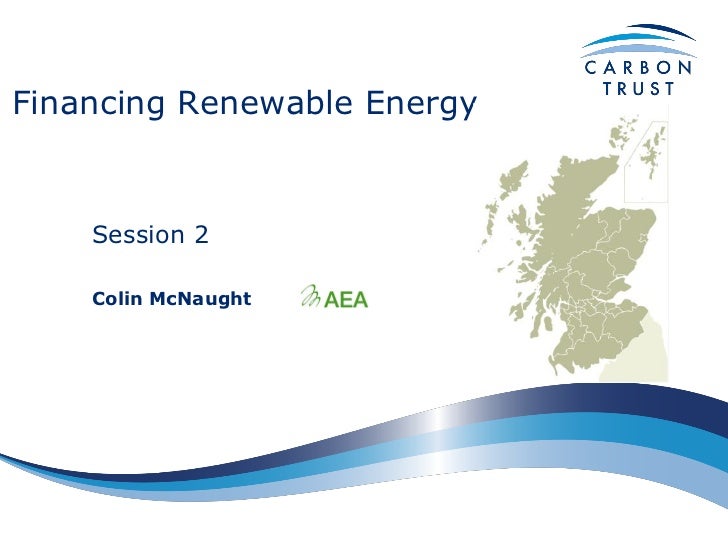 CARBON TRUST

Financing Renewable Energy

Session 2

Colin McNaught

AEA